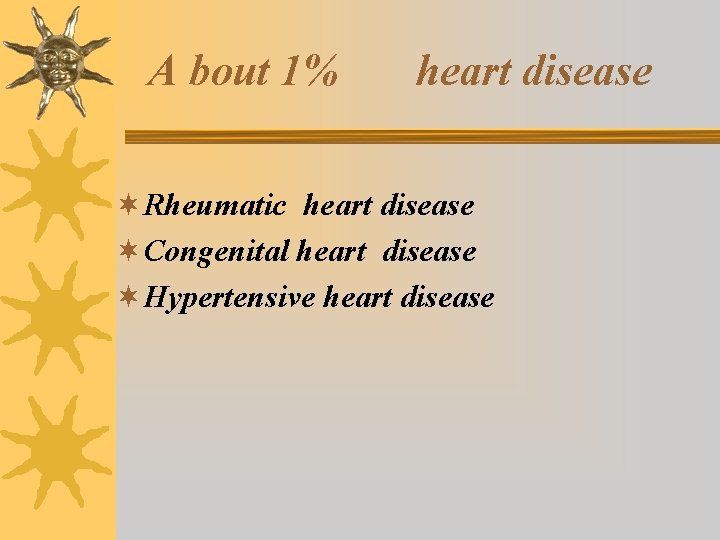 A bout 1%       heart disease

Rheumatic heart disease
Congenital heart disease
Hypertensive heart disease